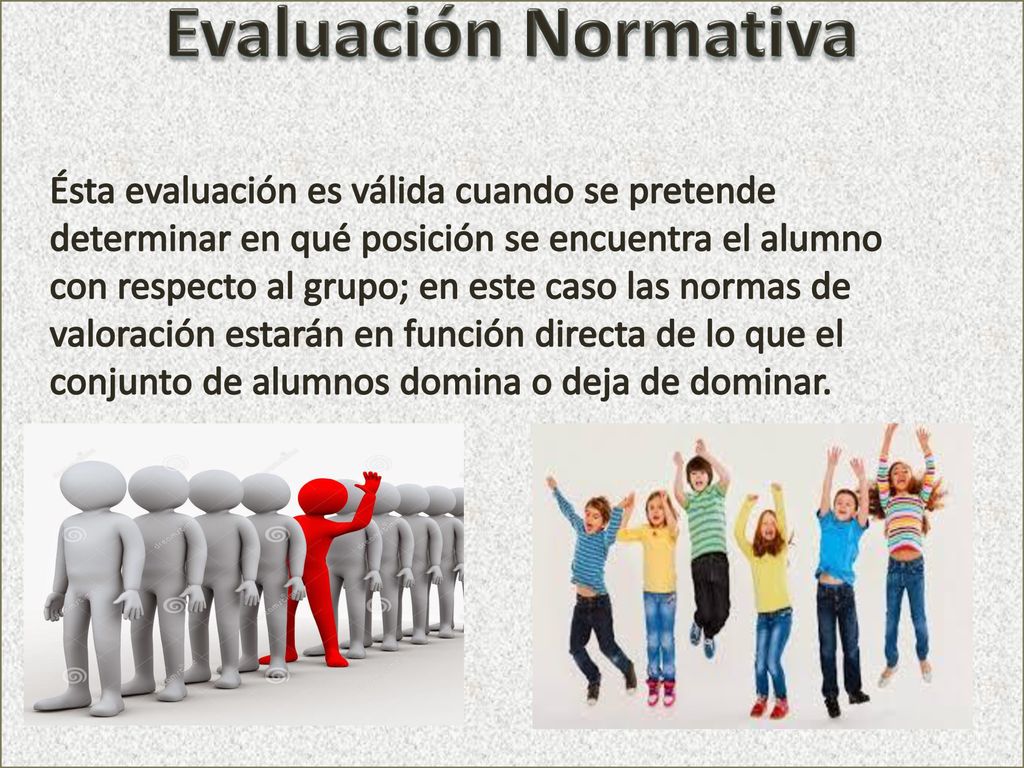 Evaluación Normativa

Ésta evaluación es válida cuando se pretende determinar en qué posición se encuentra el alumno con respecto al grupo; en este caso las normas de valoración estarán en función directa de lo que el conjunto de alumnos domina o deja de dominar.